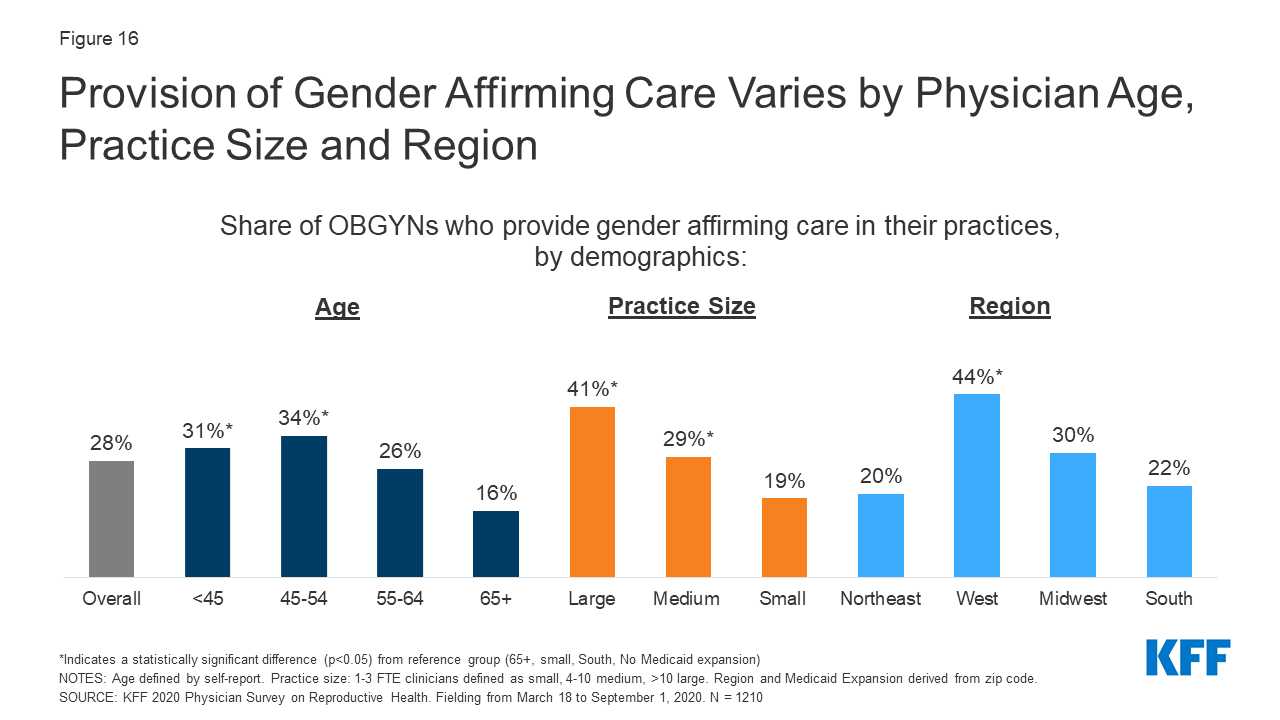 Figure 16

Provision of Gender Affirming Care Varies by Physician Age, Practice Size and Region

Share of OBGYNs who provide gender affirming care in their practices, by demographics:

Age

Practice Size

Region

28%

31%*

34%*

26%

16%

41%*

29%*

19%

20%

44%*

30%

22%

Overall

<45

45-54

55-64

65+

Large

Medium

Small

Northeast

West

Midwest

South

*Indicates a statistically significant difference (p<0.05) from reference group (65+, small, South, No Medicaid expansion)
NOTES: Age defined by self-report. Practice size: 1-3 FTE clinicians defined as small, 4-10 medium, >10 large. Region and Medicaid Expansion derived from zip code.
SOURCE: KFF 2020 Physician Survey on Reproductive Health. Fielding from March 18 to September 1, 2020. N = 1210

KFF